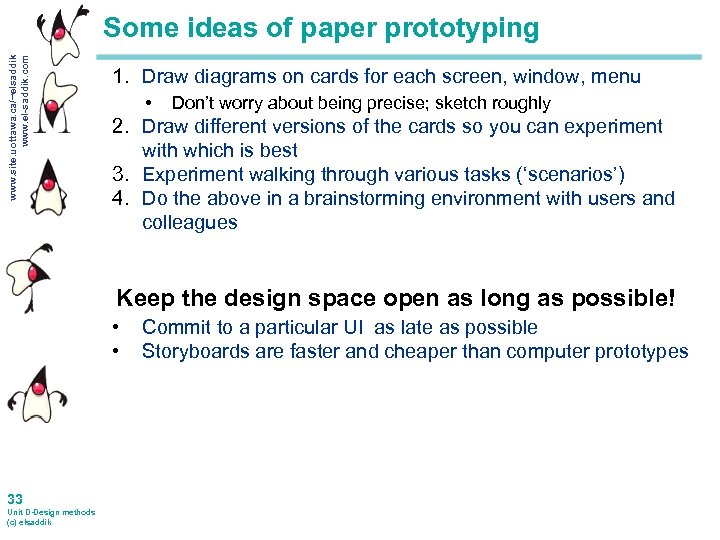 www.site.uottawa.ca/~elsaddik
www.el-saddik.com

Some ideas of paper prototyping

1. Draw diagrams on cards for each screen, window, menu
• Don't worry about being precise; sketch roughly
2. Draw different versions of the cards so you can experiment with which is best
3. Experiment walking through various tasks ('scenarios')
4. Do the above in a brainstorming environment with users and colleagues

Keep the design space open as long as possible!
• Commit to a particular UI as late as possible
• Storyboards are faster and cheaper than computer prototypes

33
Unit D-Design methods
(c) elsaddik